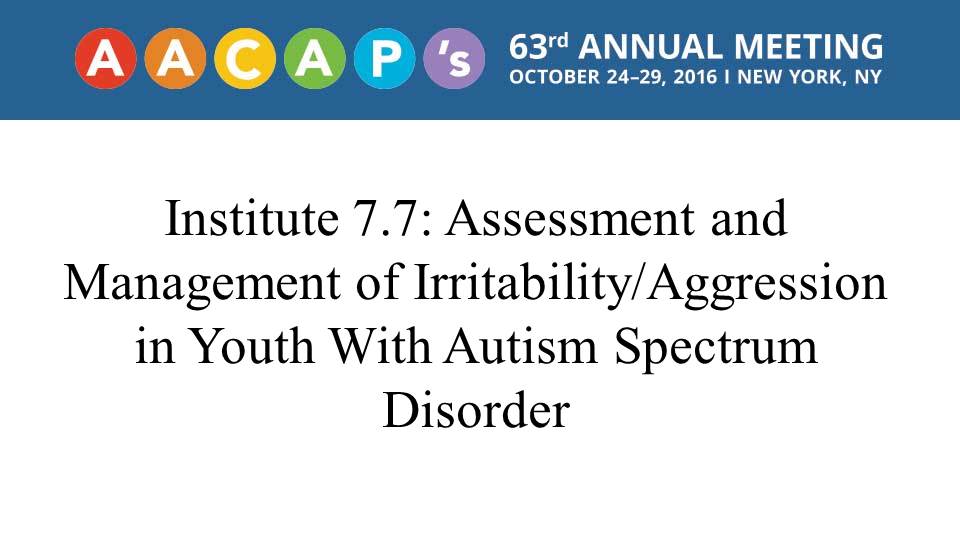 AACAP's 63rd ANNUAL MEETING
OCTOBER 24–29, 2016 I NEW YORK, NY

Institute 7.7: Assessment and Management of Irritability/Aggression in Youth With Autism Spectrum Disorder